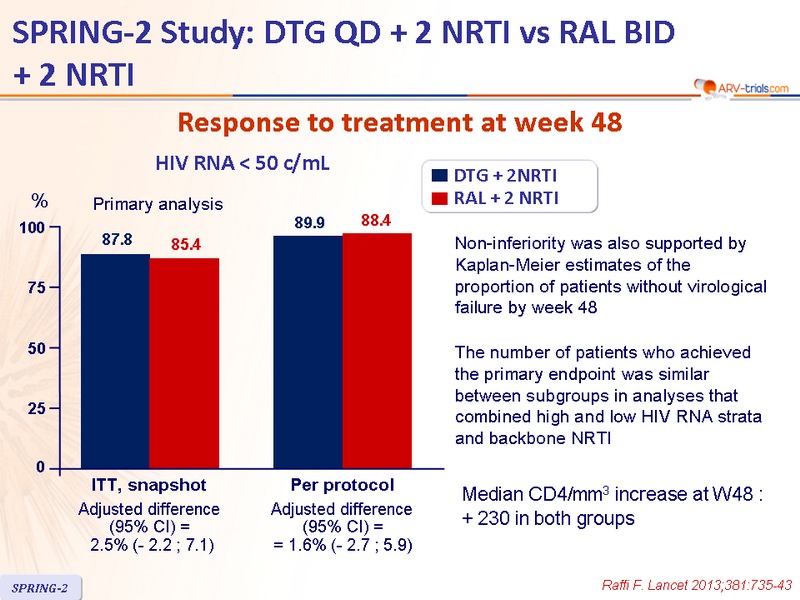 SPRING-2 Study: DTG QD + 2 NRTI vs RAL BID + 2 NRTI

ARV-trials.com

Response to treatment at week 48

HIV RNA < 50 c/mL

DTG + 2NRTI
RAL + 2 NRTI

%

Primary analysis

100
75
50
25
0

87.8
85.4
89.9
88.4

ITT, snapshot
Adjusted difference (95% CI) = 2.5% (- 2.2 ; 7.1)

Per protocol
Adjusted difference (95% CI) = = 1.6% (- 2.7 ; 5.9)

Non-inferiority was also supported by Kaplan-Meier estimates of the proportion of patients without virological failure by week 48

The number of patients who achieved the primary endpoint was similar between subgroups in analyses that combined high and low HIV RNA strata and backbone NRTI

Median CD4/mm$^3$ increase at W48 : + 230 in both groups

SPRING-2

Raffi F. Lancet 2013;381:735-43